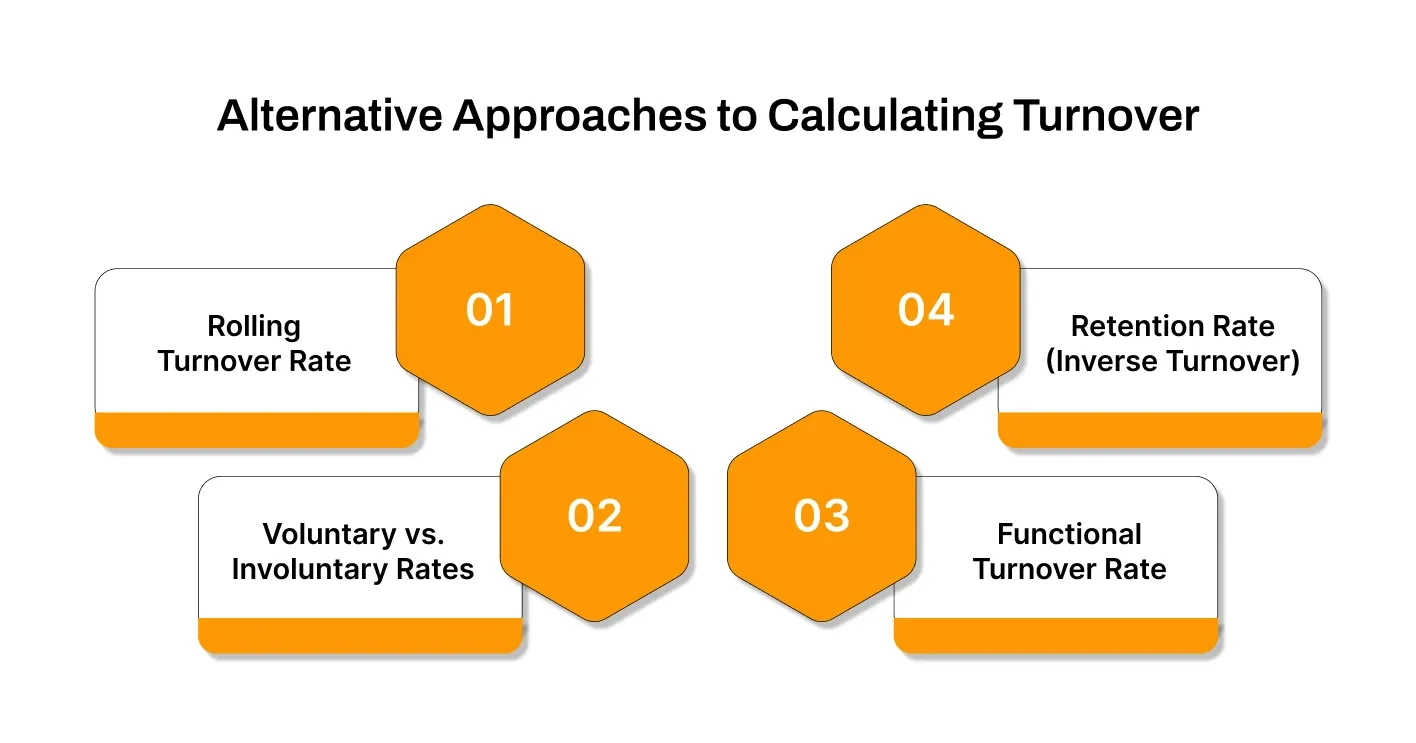 Alternative Approaches to Calculating Turnover

01

Rolling Turnover Rate

02

Voluntary vs. Involuntary Rates

03

Functional Turnover Rate

04

Retention Rate (Inverse Turnover)